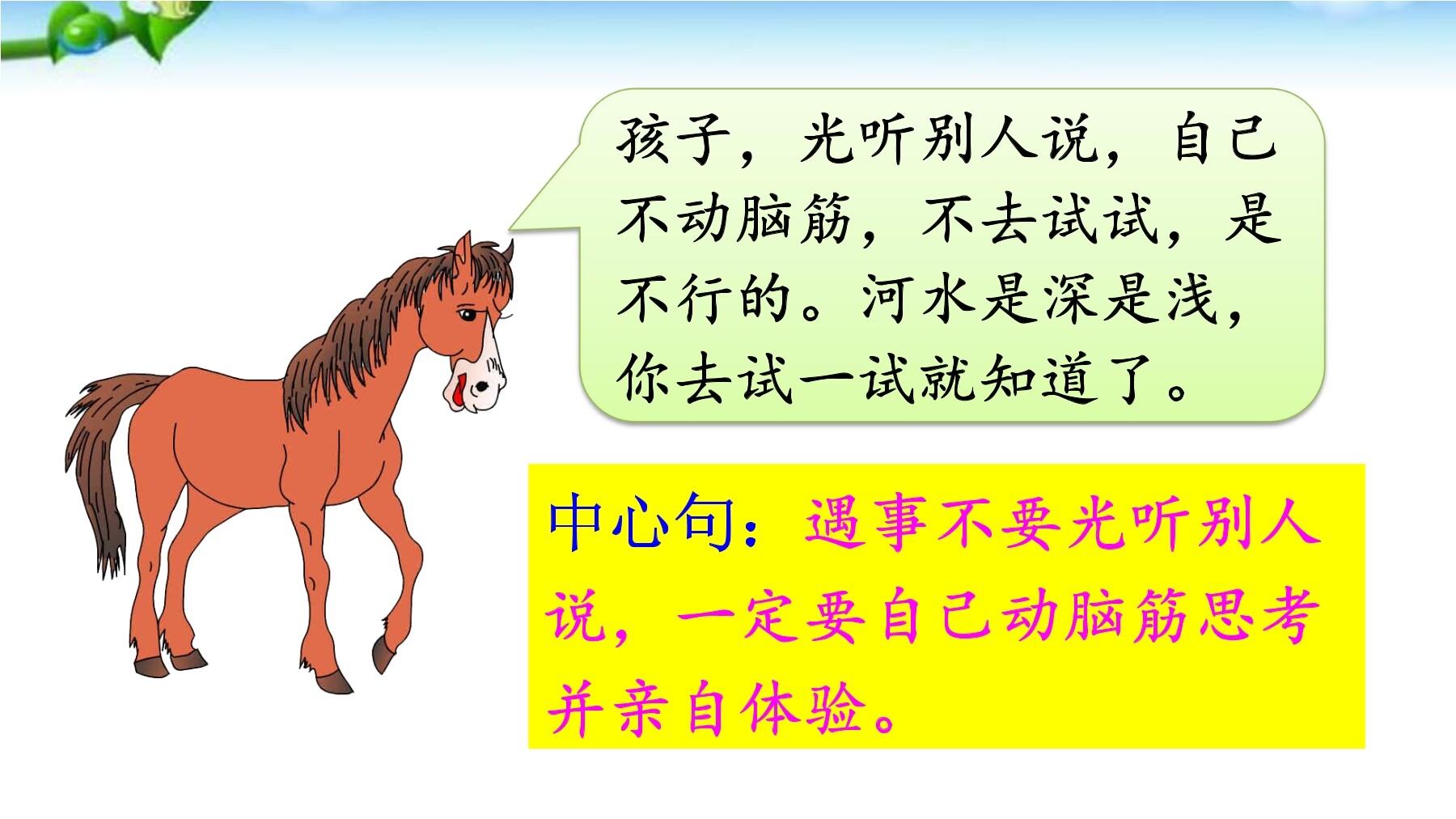 孩子，光听别人说，自己不动脑筋，不去试试，是不行的。河水是深是浅，你去试一试就知道了。

中心句：遇事不要光听别人说，一定要自己动脑筋思考并亲自体验。